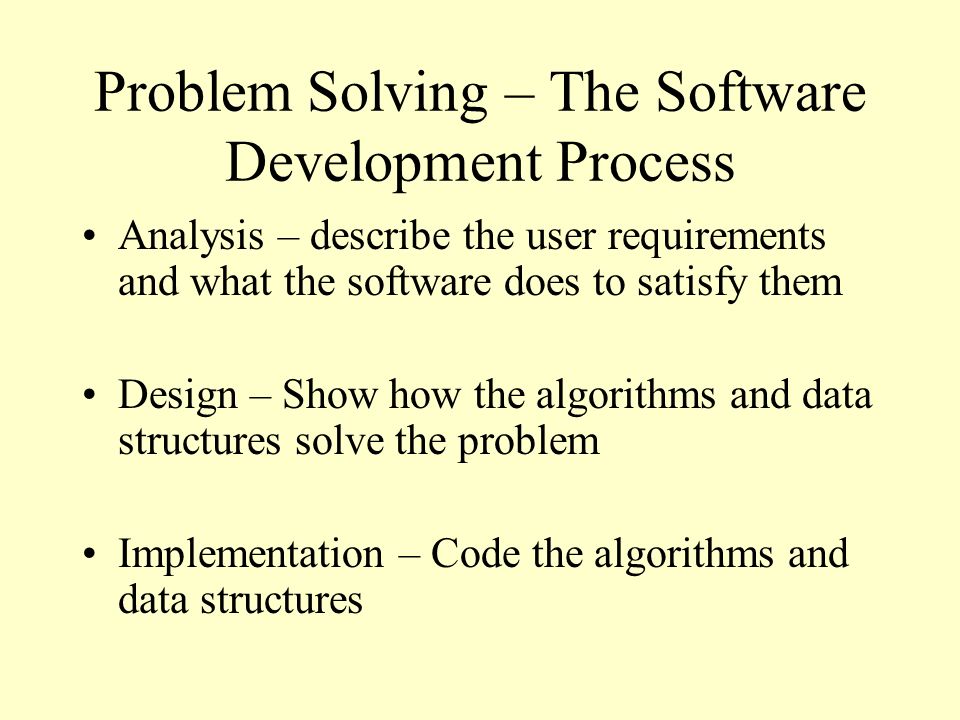 Problem Solving – The Software Development Process

• Analysis – describe the user requirements and what the software does to satisfy them

• Design – Show how the algorithms and data structures solve the problem

• Implementation – Code the algorithms and data structures